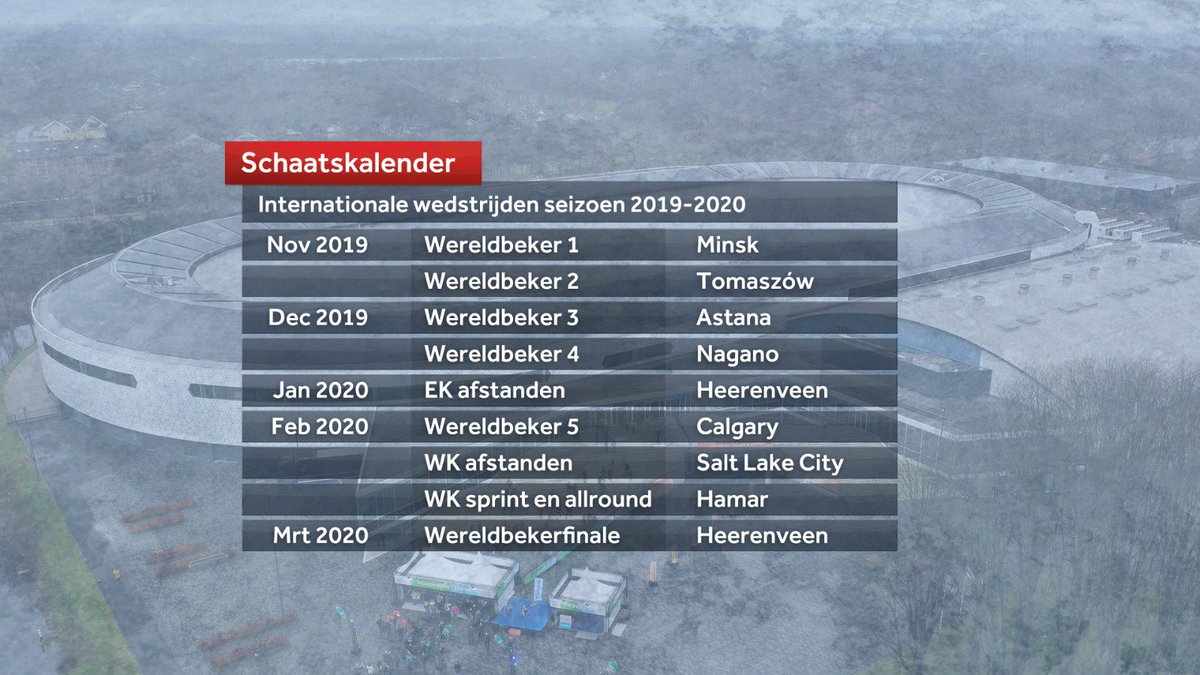 Schaatskalender

Internationale wedstrijden seizoen 2019-2020

| | | |
|---|---|---|
| Nov 2019 | Wereldbeker 1 | Minsk |
| | Wereldbeker 2 | Tomaszów |
| Dec 2019 | Wereldbeker 3 | Astana |
| | Wereldbeker 4 | Nagano |
| Jan 2020 | EK afstanden | Heerenveen |
| Feb 2020 | Wereldbeker 5 | Calgary |
| | WK afstanden | Salt Lake City |
| | WK sprint en allround | Hamar |
| Mrt 2020 | Wereldbekerfinale | Heerenveen |